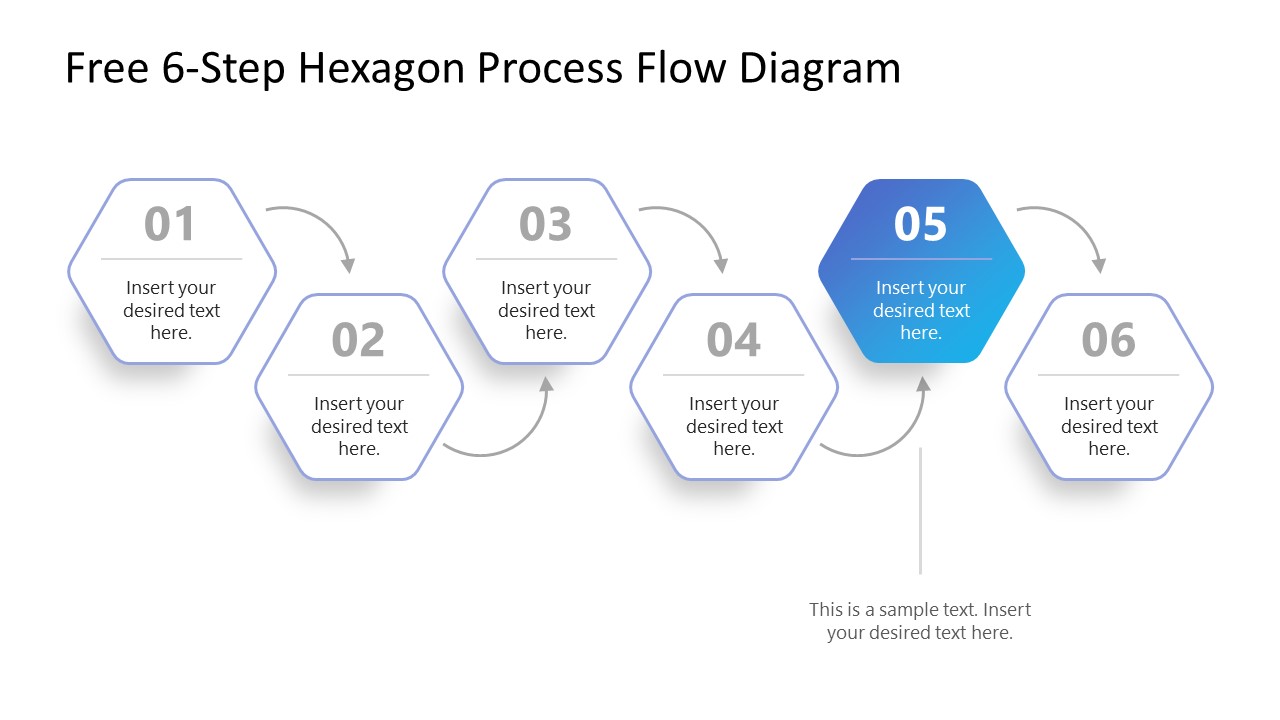 Free 6-Step Hexagon Process Flow Diagram

01

Insert your desired text here.

02

Insert your desired text here.

03

Insert your desired text here.

04

Insert your desired text here.

05

Insert your desired text here.

06

Insert your desired text here.

This is a sample text. Insert your desired text here.